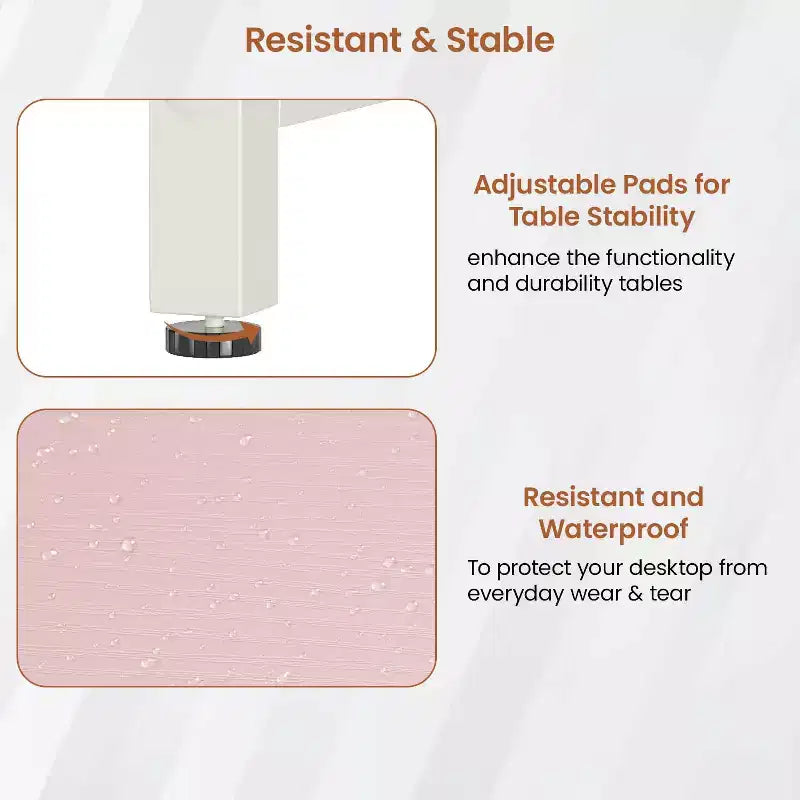 Resistant & Stable

Adjustable Pads for Table Stability

enhance the functionality and durability tables

Resistant and Waterproof

To protect your desktop from everyday wear & tear